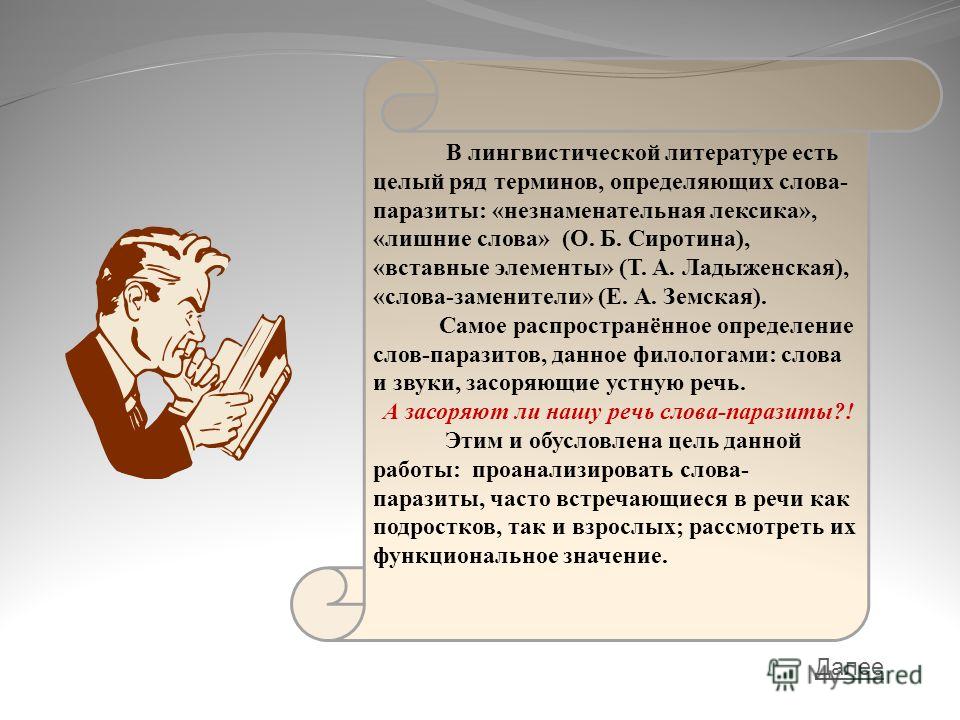 В лингвистической литературе есть целый ряд терминов, определяющих слова-паразиты: «незнаменательная лексика», «лишние слова» (О. Б. Сиротина), «вставные элементы» (Т. А. Ладыженская), «слова-заменители» (Е. А. Земская).

Самое распространённое определение слов-паразитов, данное филологами: слова и звуки, засоряющие устную речь.

А засоряют ли нашу речь слова-паразиты?!

Этим и обусловлена цель данной работы: проанализировать слова-паразиты, часто встречающиеся в речи как подростков, так и взрослых; рассмотреть их функциональное значение.

Далее

MyShared